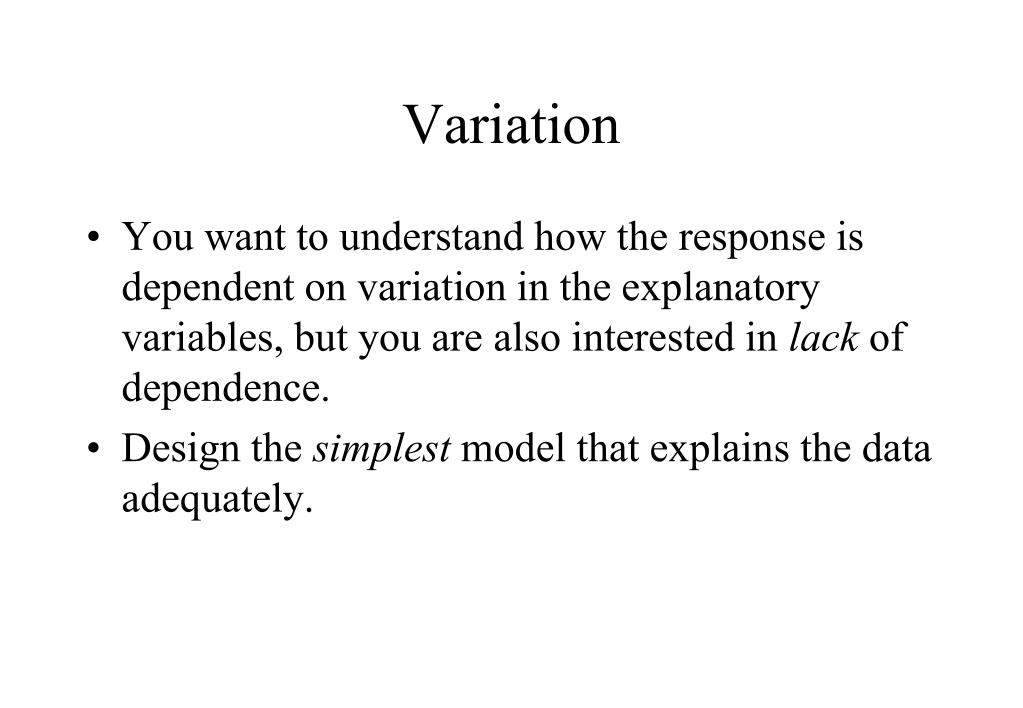 Variation

• You want to understand how the response is dependent on variation in the explanatory variables, but you are also interested in lack of dependence.

• Design the simplest model that explains the data adequately.